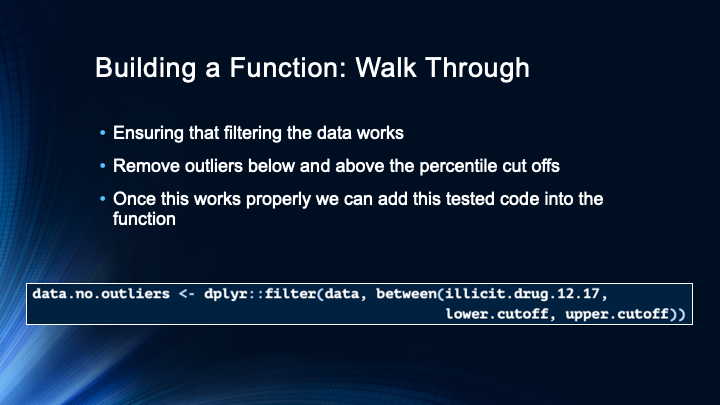 Building a Function: Walk Through

• Ensuring that filtering the data works

• Remove outliers below and above the percentile cut offs

• Once this works properly we can add this tested code into the function

data.no.outliers <- dplyr::filter(data, between(illicit.drug.12.17,
                                               lower.cutoff, upper.cutoff))